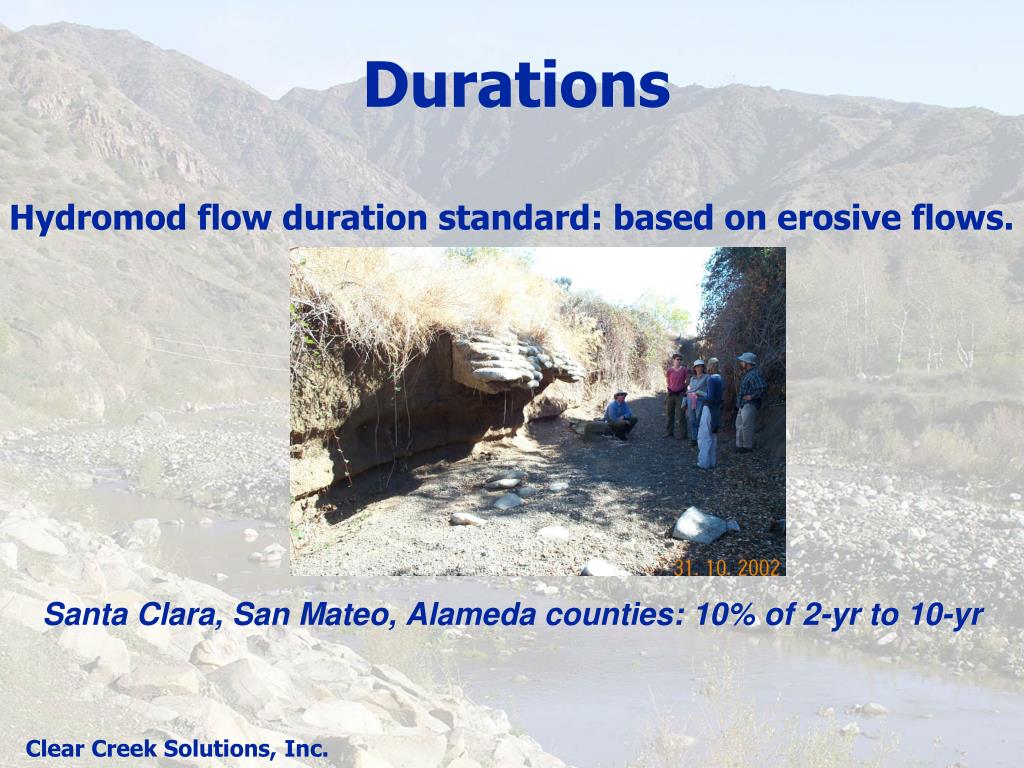 Durations

Hydromod flow duration standard: based on erosive flows.

31. 10. 2002

Santa Clara, San Mateo, Alameda counties: 10% of 2-yr to 10-yr

Clear Creek Solutions, Inc.